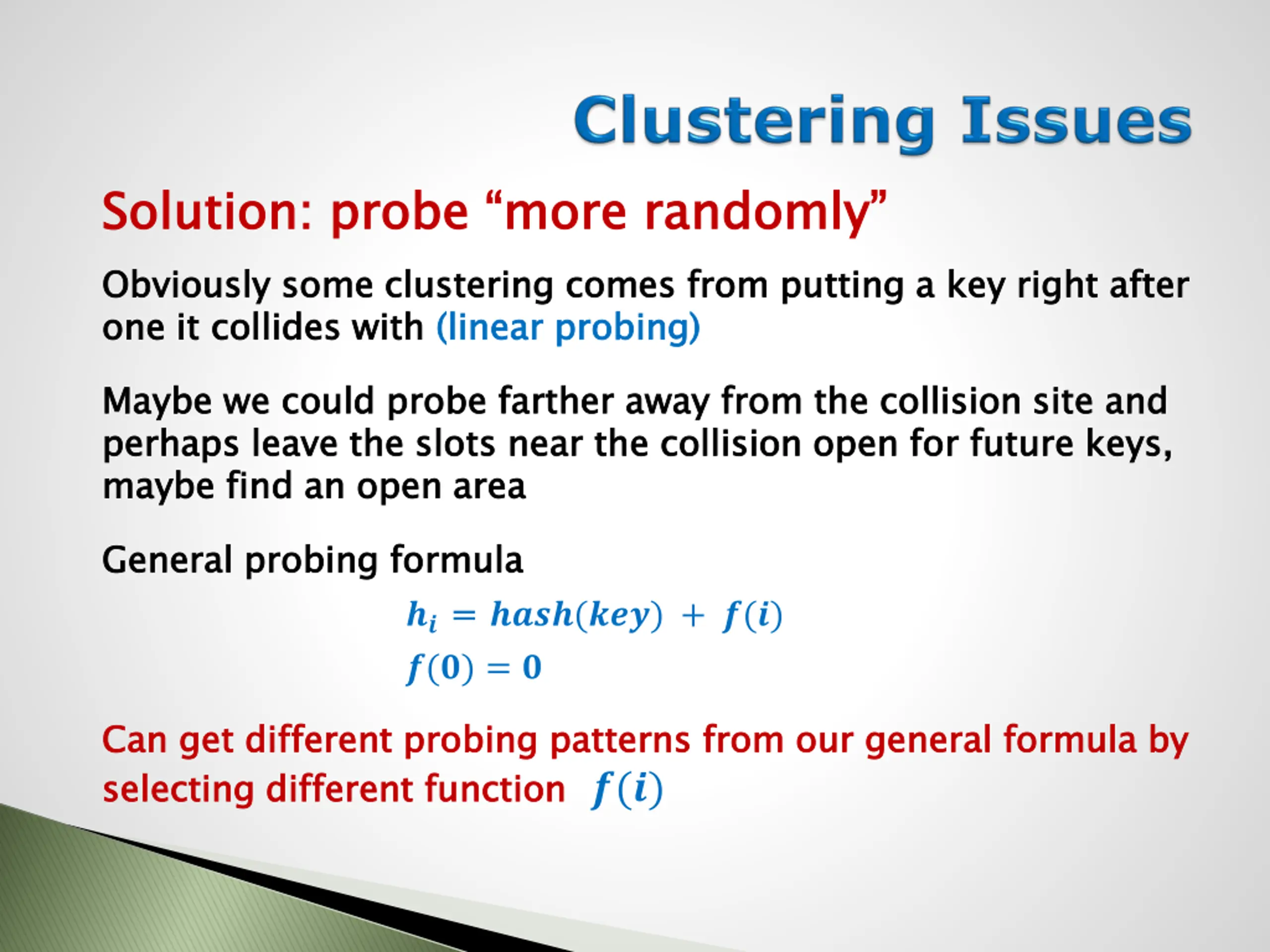 Clustering Issues

Solution: probe “more randomly”

Obviously some clustering comes from putting a key right after one it collides with (linear probing)

Maybe we could probe farther away from the collision site and perhaps leave the slots near the collision open for future keys, maybe find an open area

General probing formula

$h_i = hash(key) + f(i)$

$f(0) = 0$

Can get different probing patterns from our general formula by selecting different function $f(i)$